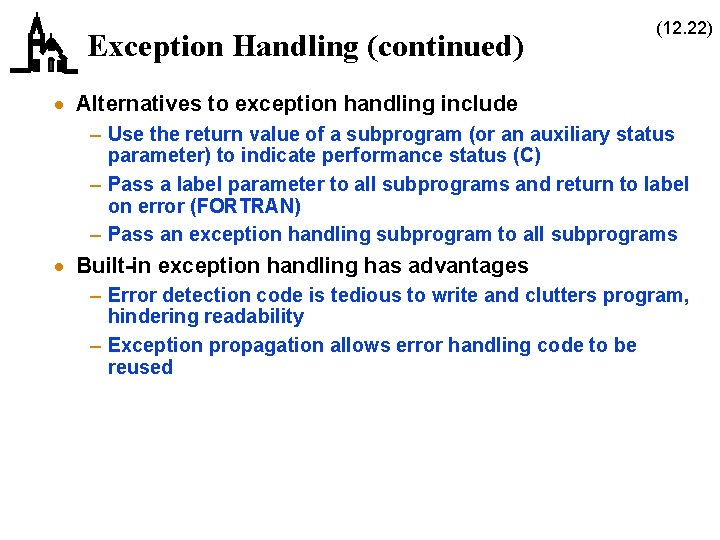 (12.22)

Exception Handling (continued)

• Alternatives to exception handling include
– Use the return value of a subprogram (or an auxiliary status parameter) to indicate performance status (C)
– Pass a label parameter to all subprograms and return to label on error (FORTRAN)
– Pass an exception handling subprogram to all subprograms

• Built-in exception handling has advantages
– Error detection code is tedious to write and clutters program, hindering readability
– Exception propagation allows error handling code to be reused